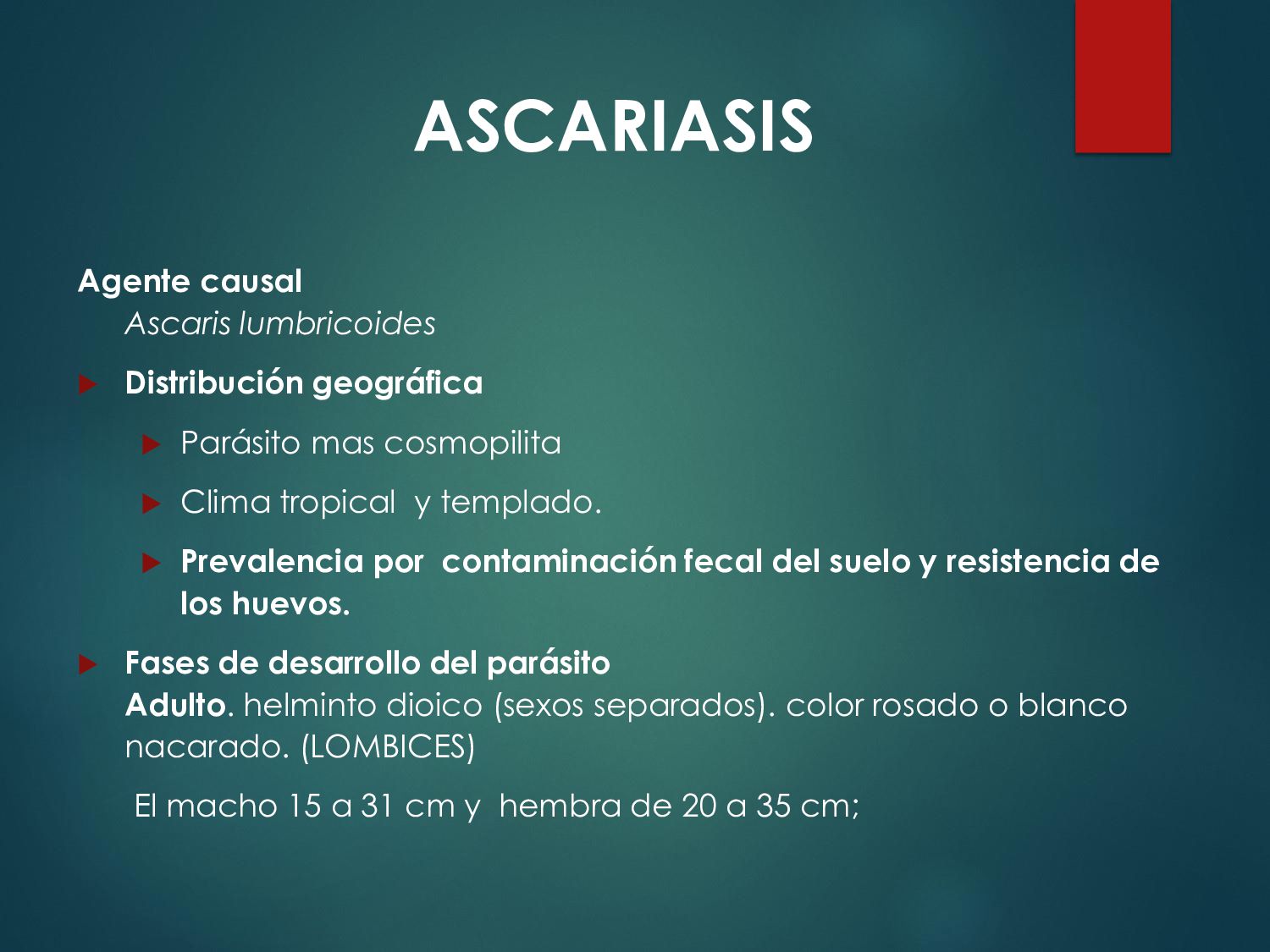 ASCARIASIS

Agente causal
Ascaris lumbricoides

Distribución geográfica

Parásito mas cosmopilita

Clima tropical y templado.

Prevalencia por contaminación fecal del suelo y resistencia de los huevos.

Fases de desarrollo del parásito
Adulto. helminto dioico (sexos separados). color rosado o blanco nacarado. (LOMBICES)

El macho 15 a 31 cm y hembra de 20 a 35 cm;